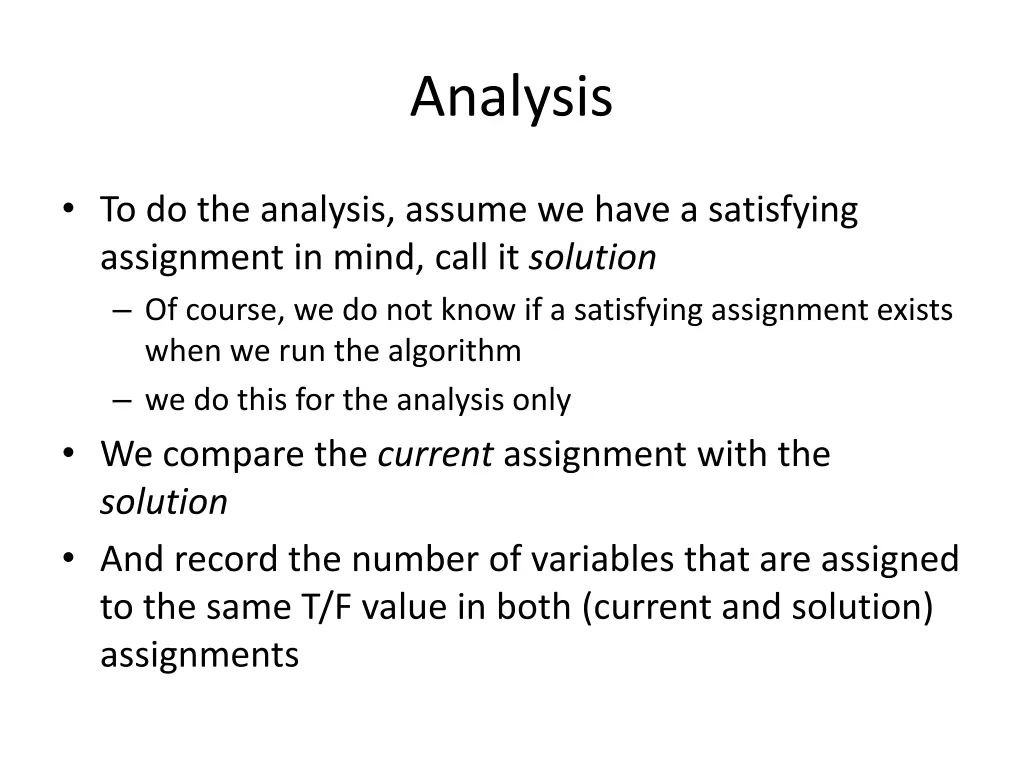 Analysis

• To do the analysis, assume we have a satisfying assignment in mind, call it solution
– Of course, we do not know if a satisfying assignment exists when we run the algorithm
– we do this for the analysis only
• We compare the current assignment with the solution
• And record the number of variables that are assigned to the same T/F value in both (current and solution) assignments